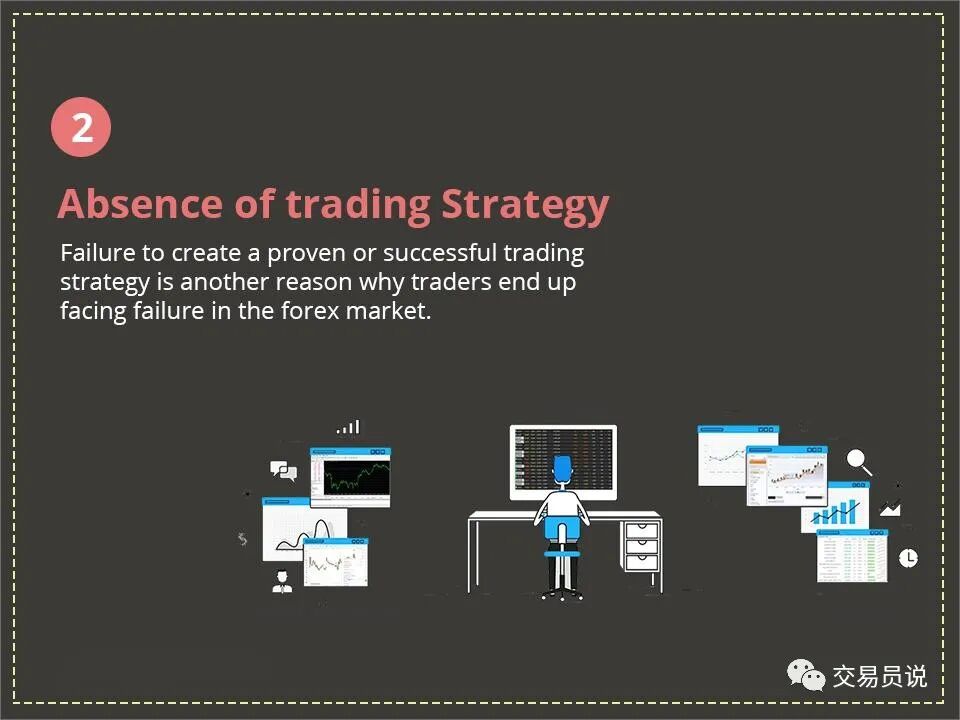 2

Absence of trading Strategy

Failure to create a proven or successful trading strategy is another reason why traders end up facing failure in the forex market.

交易员说